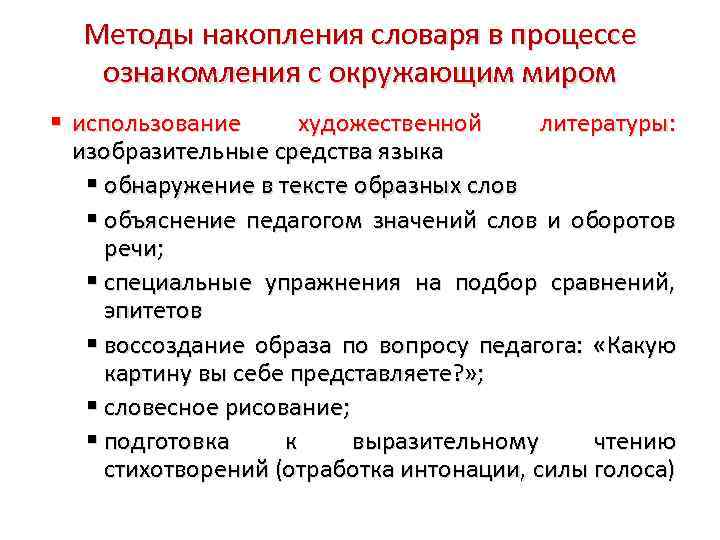 Методы накопления словаря в процессе ознакомления с окружающим миром

▪ использование художественной литературы: изобразительные средства языка

▪ обнаружение в тексте образных слов

▪ объяснение педагогом значений слов и оборотов речи;

▪ специальные упражнения на подбор сравнений, эпитетов

▪ воссоздание образа по вопросу педагога: «Какую картину вы себе представляете?»;

▪ словесное рисование;

▪ подготовка к выразительному чтению стихотворений (отработка интонации, силы голоса)